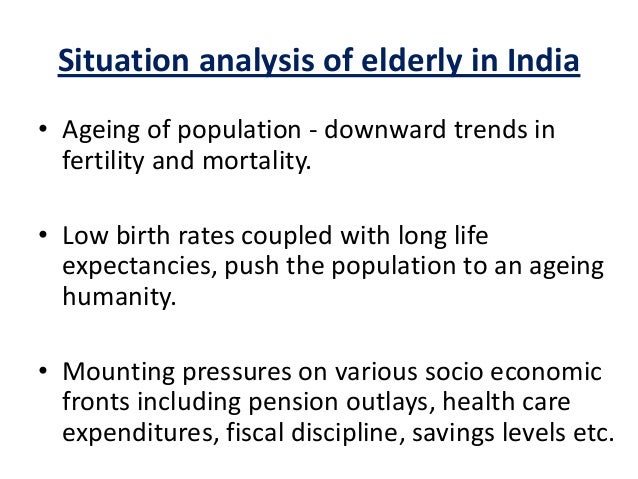 Situation analysis of elderly in India

• Ageing of population - downward trends in fertility and mortality.

• Low birth rates coupled with long life expectancies, push the population to an ageing humanity.

• Mounting pressures on various socio economic fronts including pension outlays, health care expenditures, fiscal discipline, savings levels etc.